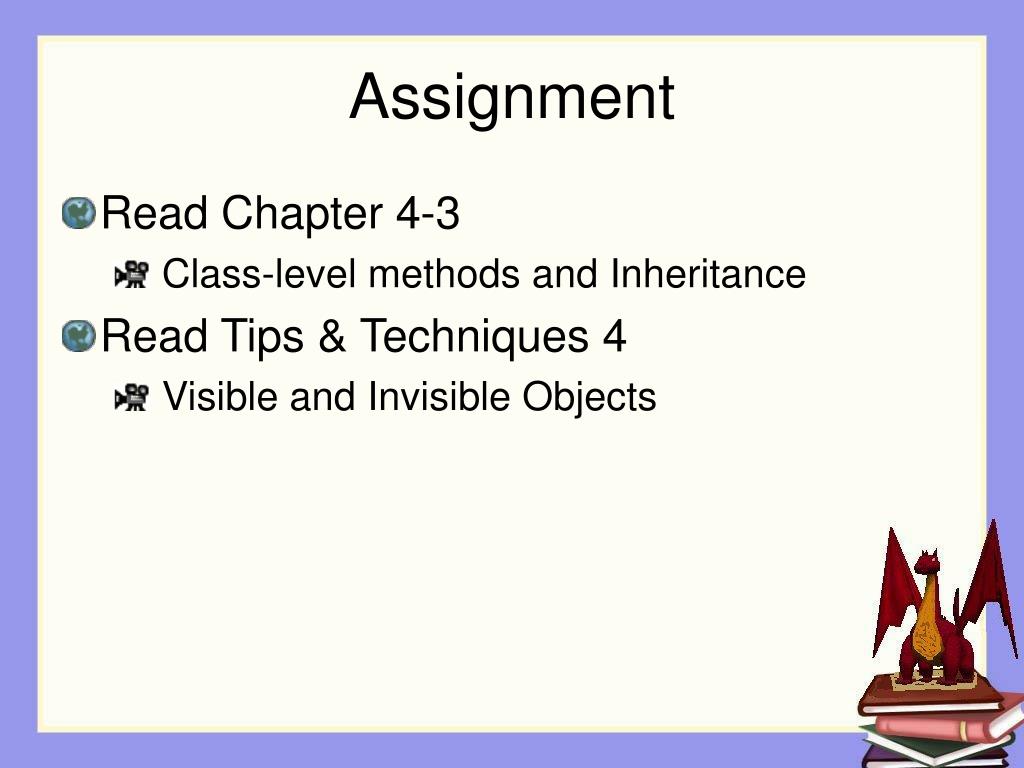 Assignment

Read Chapter 4-3

Class-level methods and Inheritance

Read Tips & Techniques 4

Visible and Invisible Objects